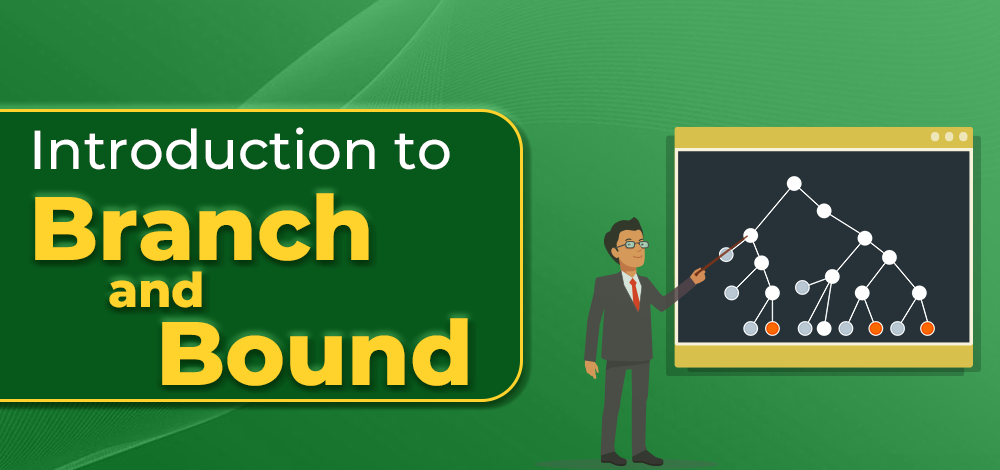 Introduction to
Branch
and
Bound